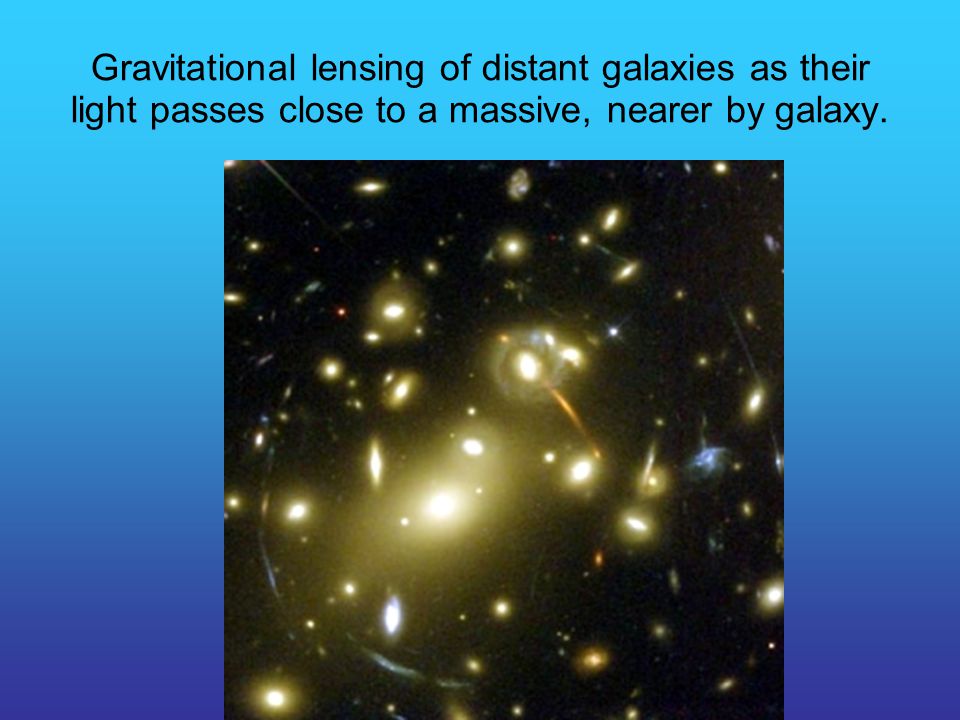 Gravitational lensing of distant galaxies as their light passes close to a massive, nearer by galaxy.